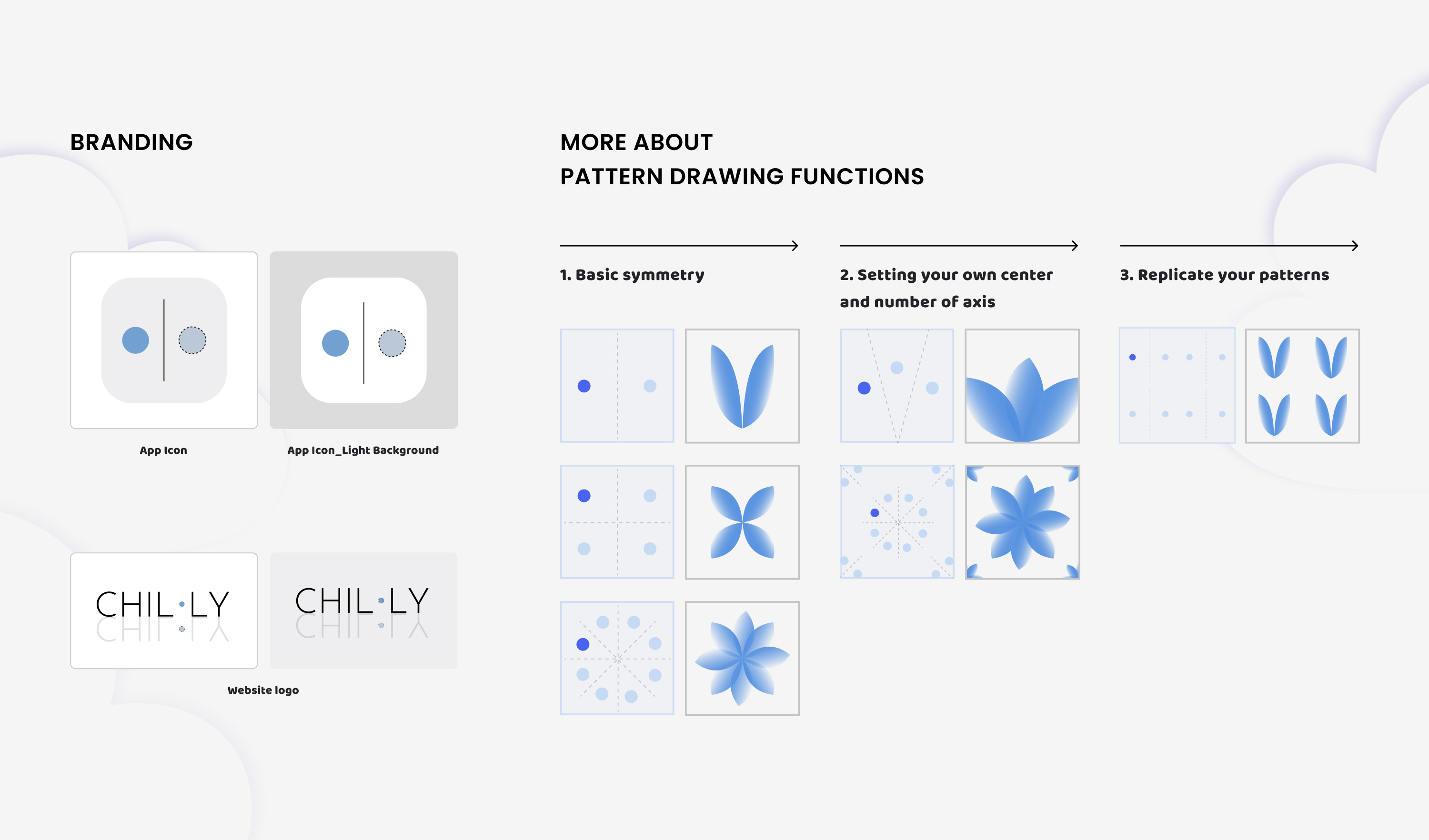 BRANDING

App Icon

App Icon_Light Background

CHIL·LY

CHIL·LY

Website logo

MORE ABOUT
PATTERN DRAWING FUNCTIONS

1. Basic symmetry

2. Setting your own center and number of axis

3. Replicate your patterns